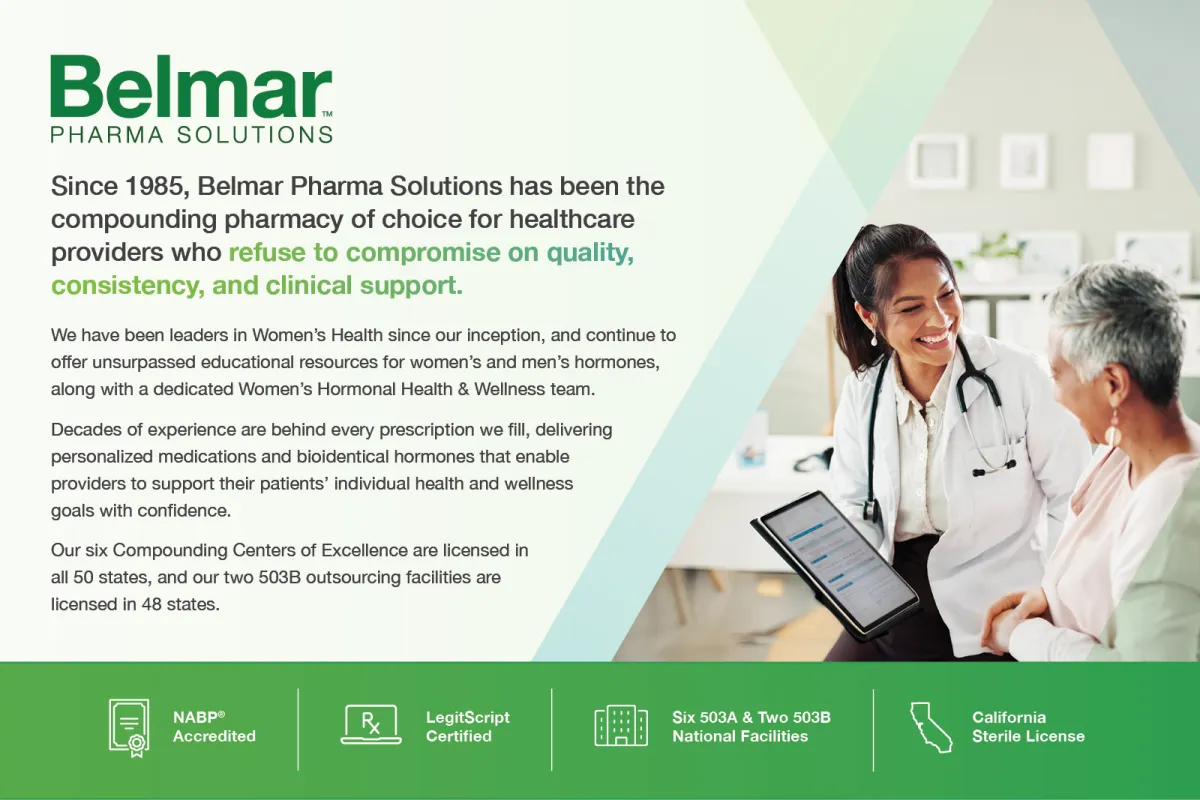 Belmar™
PHARMA SOLUTIONS

Since 1985, Belmar Pharma Solutions has been the compounding pharmacy of choice for healthcare providers who refuse to compromise on quality, consistency, and clinical support.

We have been leaders in Women's Health since our inception, and continue to offer unsurpassed educational resources for women's and men's hormones, along with a dedicated Women's Hormonal Health & Wellness team.

Decades of experience are behind every prescription we fill, delivering personalized medications and bioidentical hormones that enable providers to support their patients' individual health and wellness goals with confidence.

Our six Compounding Centers of Excellence are licensed in all 50 states, and our two 503B outsourcing facilities are licensed in 48 states.

NABP® Accredited

Rx

LegitScript Certified

Six 503A & Two 503B National Facilities

California Sterile License